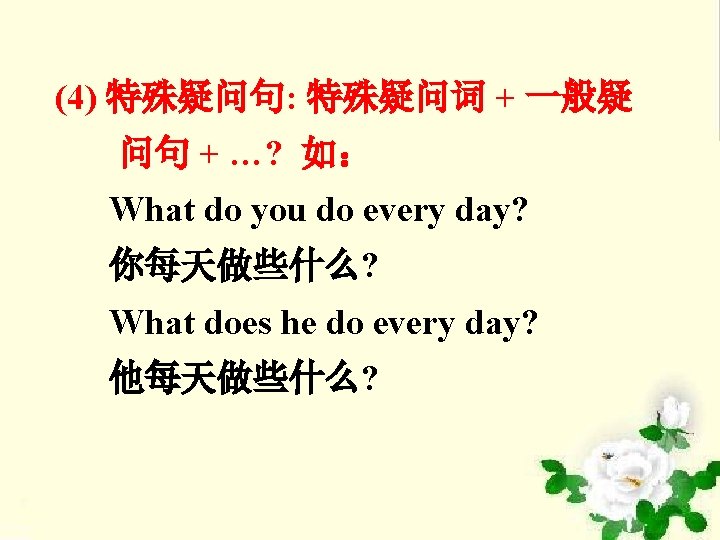 (4) 特殊疑问句: 特殊疑问词 + 一般疑问句 + …? 如：

What do you do every day?

你每天做些什么?

What does he do every day?

他每天做些什么?